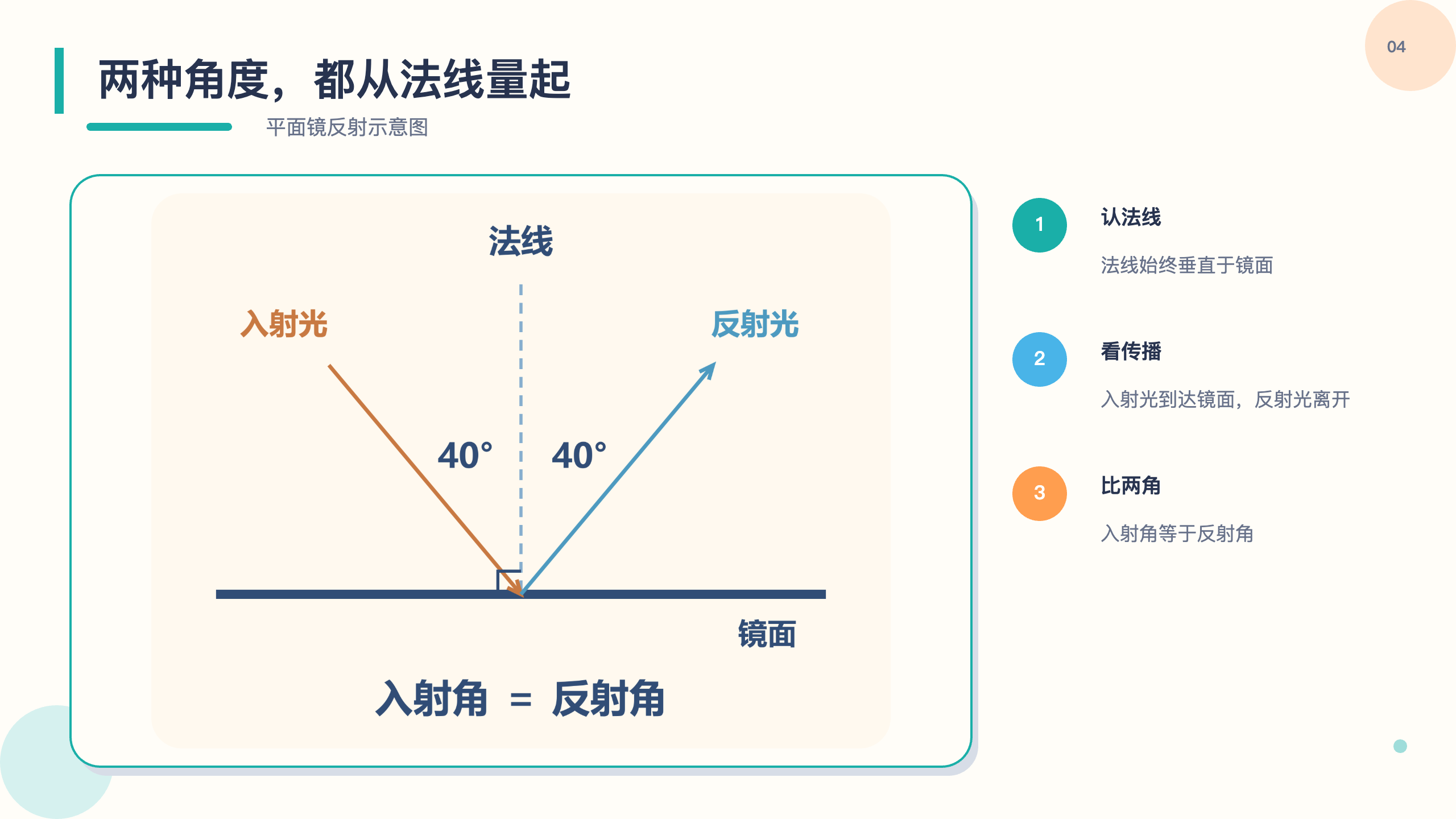 04

两种角度，都从法线量起

平面镜反射示意图

法线

入射光

反射光

40°

40°

镜面

入射角 = 反射角

1

认法线

法线始终垂直于镜面

2

看传播

入射光到达镜面，反射光离开

3

比两角

入射角等于反射角